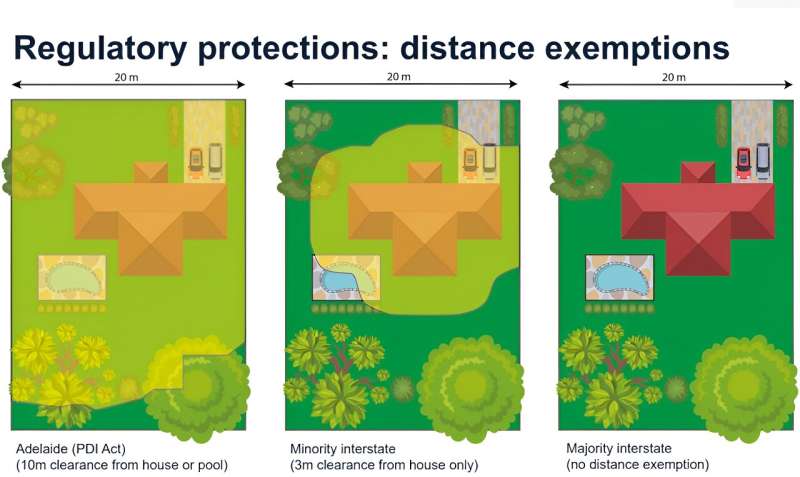 Regulatory protections: distance exemptions

20 m

20 m

20 m

Adelaide (PDI Act)
(10m clearance from house or pool)

Minority interstate
(3m clearance from house only)

Majority interstate
(no distance exemption)